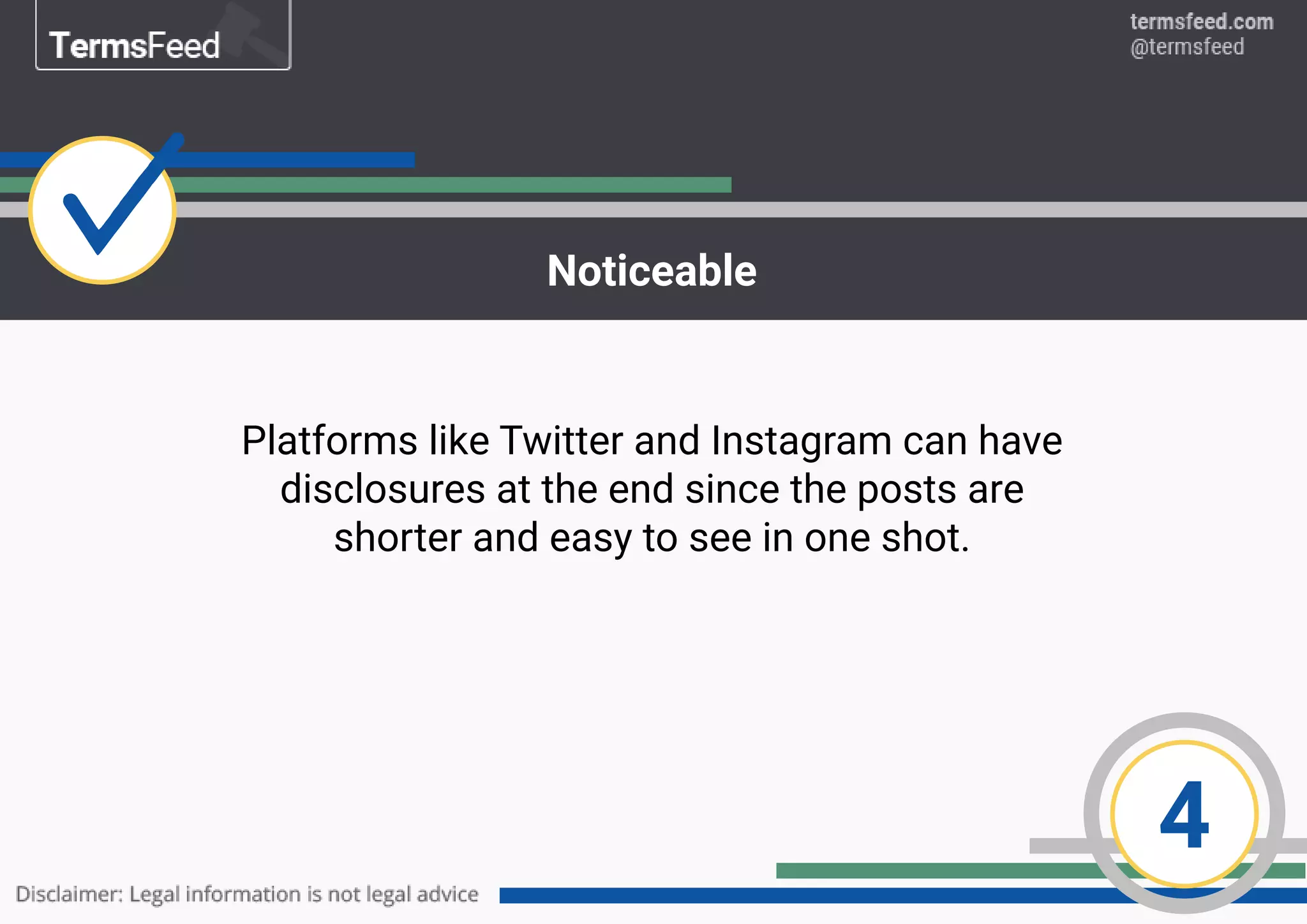 TermsFeed

termsfeed.com
@termsfeed

Noticeable

Platforms like Twitter and Instagram can have disclosures at the end since the posts are shorter and easy to see in one shot.

4

Disclaimer: Legal information is not legal advice